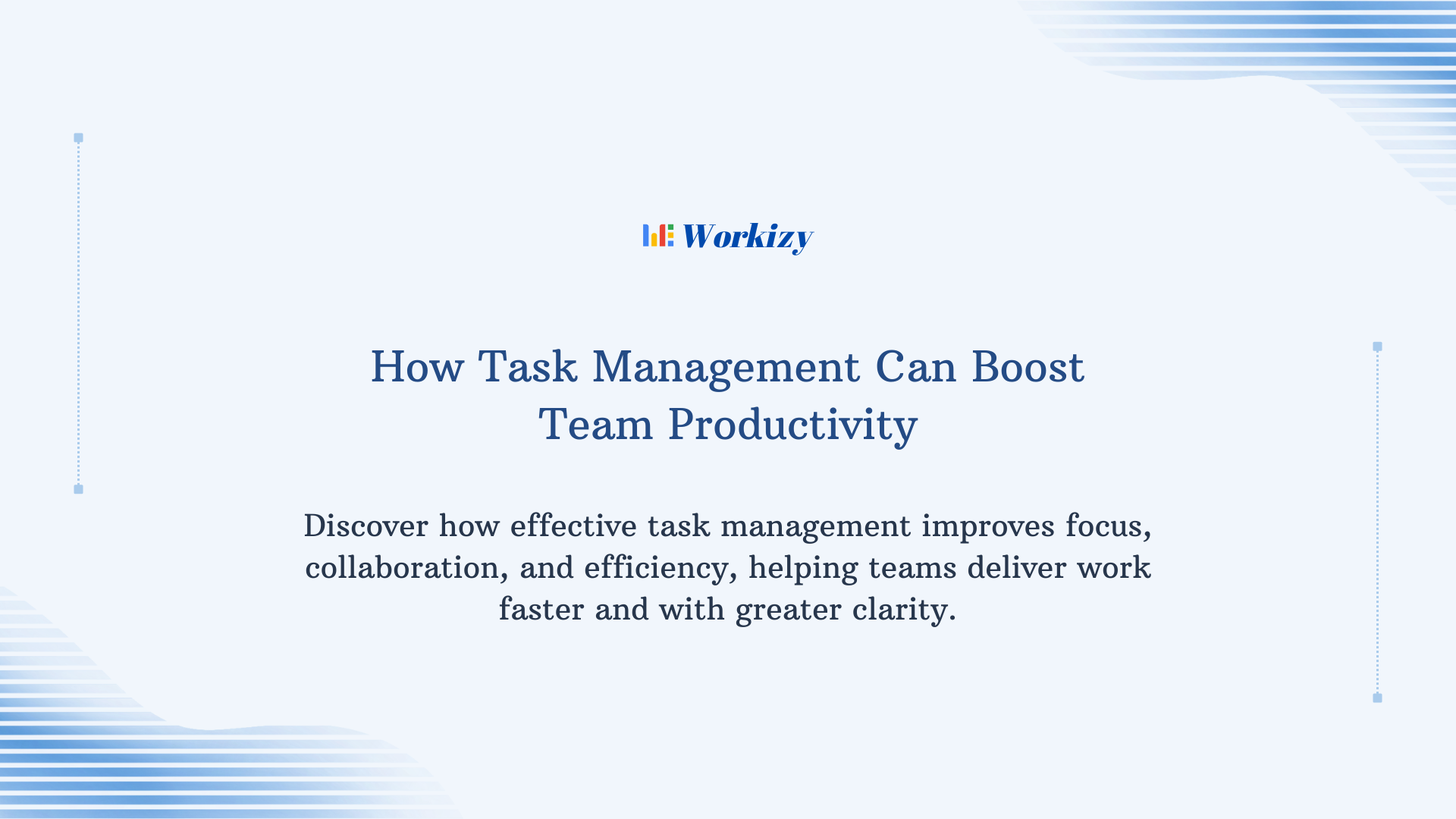 Workizy

How Task Management Can Boost Team Productivity

Discover how effective task management improves focus, collaboration, and efficiency, helping teams deliver work faster and with greater clarity.